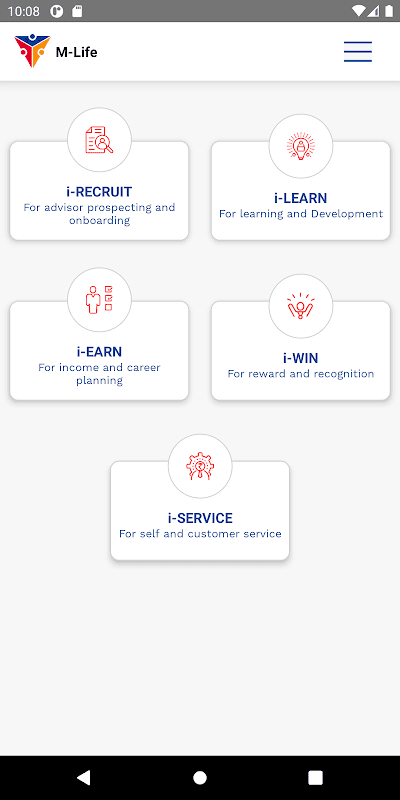 10:08

M-Life

i-RECRUIT
For advisor prospecting and onboarding

i-LEARN
For learning and Development

i-EARN
For income and career planning

i-WIN
For reward and recognition

i-SERVICE
For self and customer service